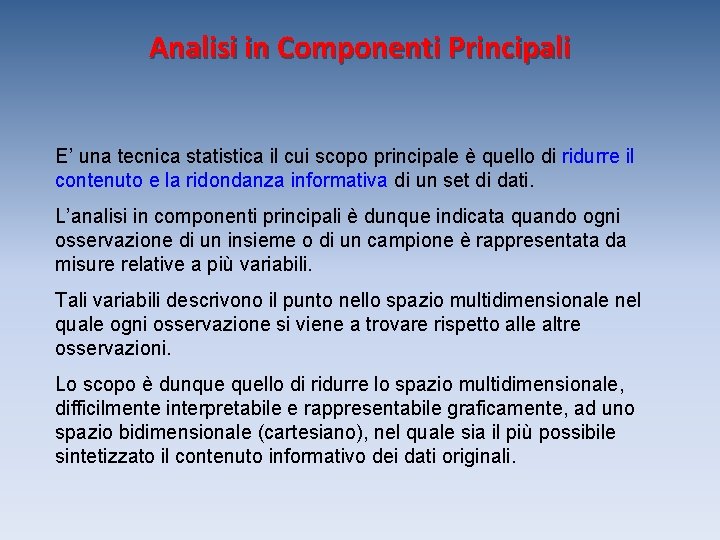 Analisi in Componenti Principali

E’ una tecnica statistica il cui scopo principale è quello di ridurre il contenuto e la ridondanza informativa di un set di dati.

L’analisi in componenti principali è dunque indicata quando ogni osservazione di un insieme o di un campione è rappresentata da misure relative a più variabili.

Tali variabili descrivono il punto nello spazio multidimensionale nel quale ogni osservazione si viene a trovare rispetto alle altre osservazioni.

Lo scopo è dunque quello di ridurre lo spazio multidimensionale, difficilmente interpretabile e rappresentabile graficamente, ad uno spazio bidimensionale (cartesiano), nel quale sia il più possibile sintetizzato il contenuto informativo dei dati originali.